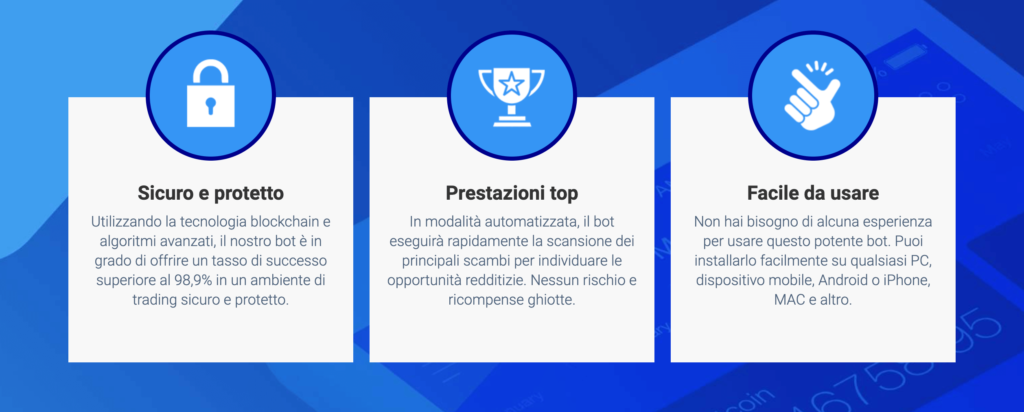 Sicuro e protetto

Utilizzando la tecnologia blockchain e algoritmi avanzati, il nostro bot è in grado di offrire un tasso di successo superiore al 98,9% in un ambiente di trading sicuro e protetto.

Prestazioni top

In modalità automatizzata, il bot eseguirà rapidamente la scansione dei principali scambi per individuare le opportunità redditizie. Nessun rischio e ricompense ghiotte.

Facile da usare

Non hai bisogno di alcuna esperienza per usare questo potente bot. Puoi installarlo facilmente su qualsiasi PC, dispositivo mobile, Android o iPhone, MAC e altro.